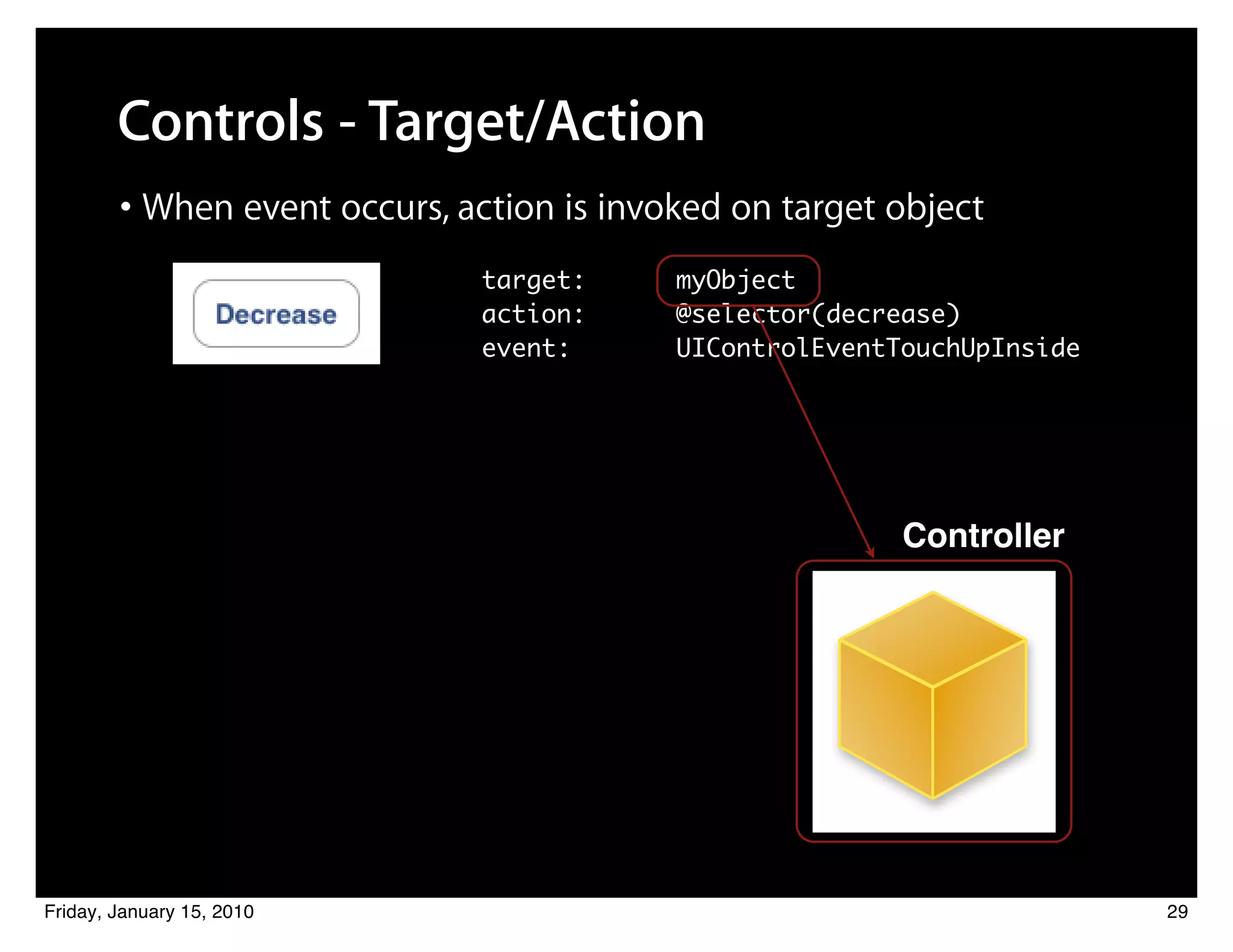 Controls - Target/Action

• When event occurs, action is invoked on target object

Decrease

target: myObject
action: @selector(decrease)
event: UIControlEventTouchUpInside

Controller

Friday, January 15, 2010

29